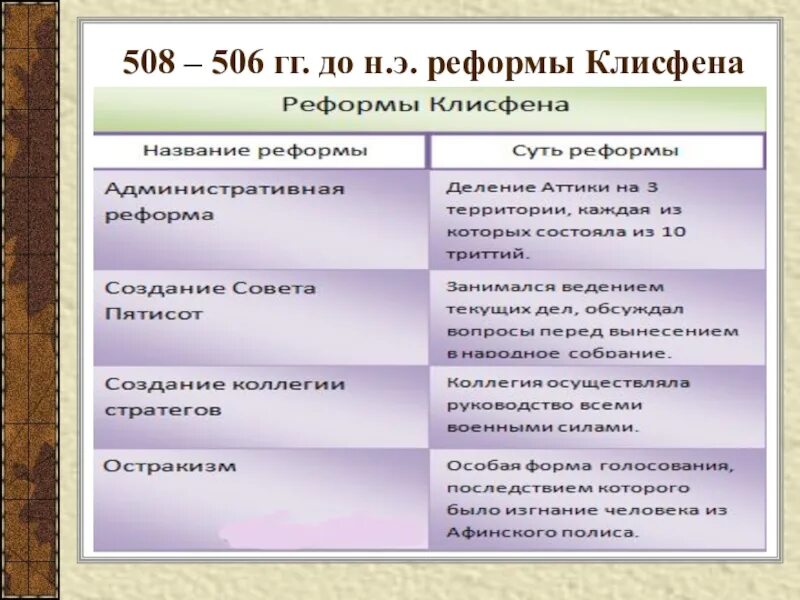 508 – 506 гг. до н.э. реформы Клисфена

Реформы Клисфена

| Название реформы | Суть реформы |
|---|---|
| Административная реформа | Деление Аттики на 3 территории, каждая из которых состояла из 10 триттий. |
| Создание Совета Пятисот | Занимался ведением текущих дел, обсуждал вопросы перед вынесением в народное собрание. |
| Создание коллегии стратегов | Коллегия осуществляла руководство всеми военными силами. |
| Остракизм | Особая форма голосования, последствием которого было изгнание человека из Афинского полиса. |